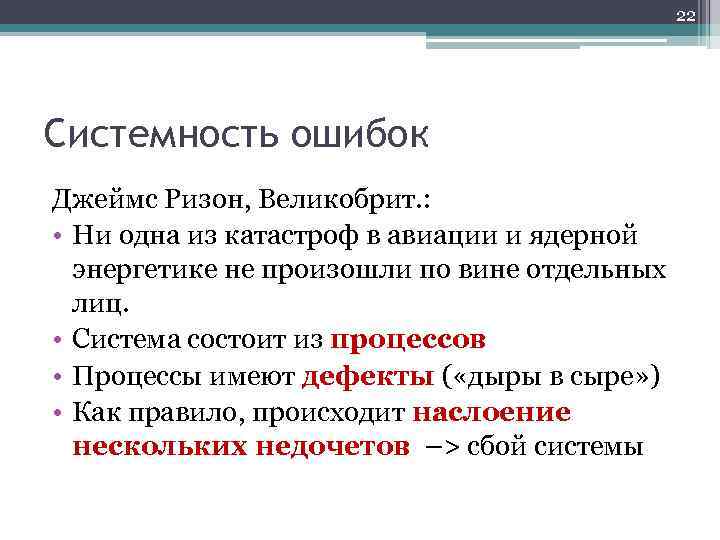 22

Системность ошибок

Джеймс Ризон, Великобрит.:

• Ни одна из катастроф в авиации и ядерной энергетике не произошли по вине отдельных лиц.
• Система состоит из процессов
• Процессы имеют дефекты («дыры в сыре»)
• Как правило, происходит наслоение нескольких недочетов –> сбой системы